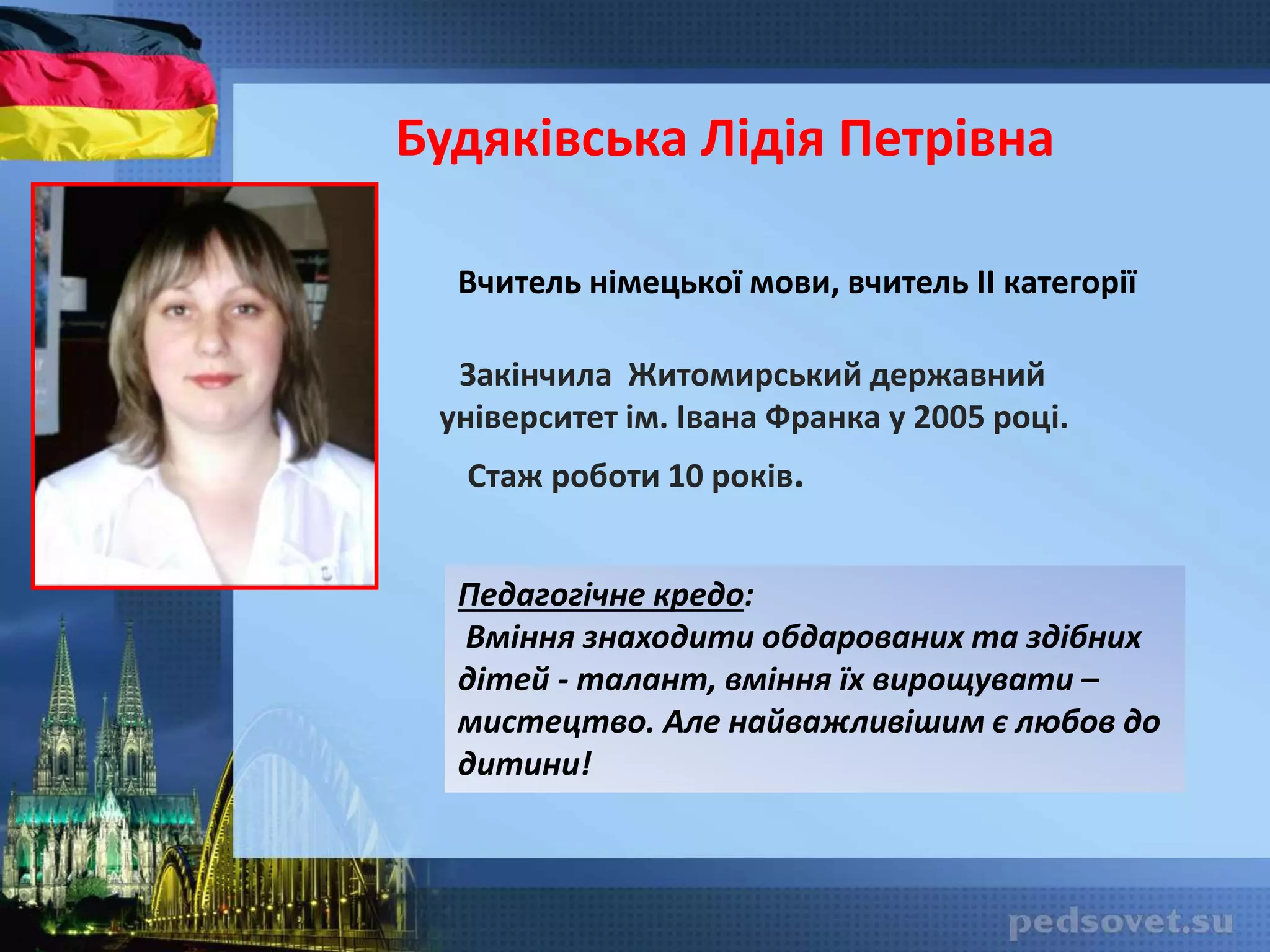 Будяківська Лідія Петрівна

Вчитель німецької мови, вчитель ІІ категорії

Закінчила Житомирський державний університет ім. Івана Франка у 2005 році.

Стаж роботи 10 років.

Педагогічне кредо:
Вміння знаходити обдарованих та здібних дітей - талант, вміння їх вирощувати – мистецтво. Але найважливішим є любов до дитини!

pedsovet.su